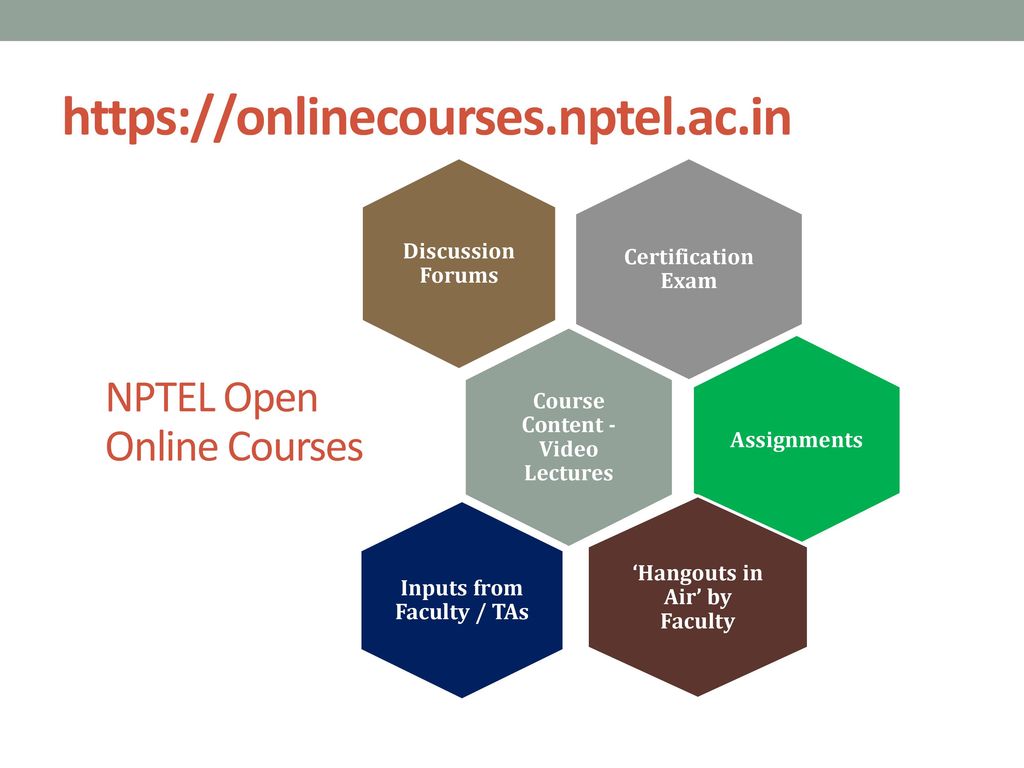 https://onlinecourses.nptel.ac.in

NPTEL Open Online Courses

Discussion Forums

Certification Exam

Course Content - Video Lectures

Assignments

Inputs from Faculty / TAs

‘Hangouts in Air’ by Faculty